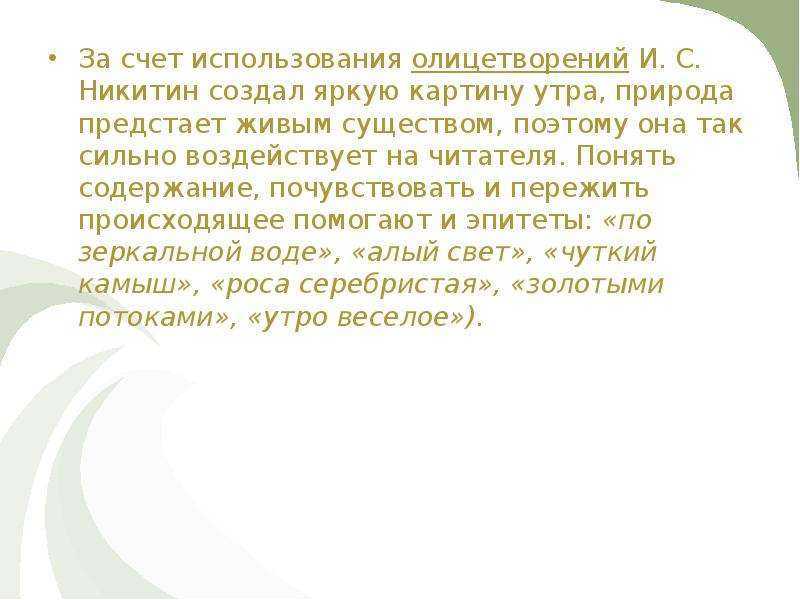 • За счет использования олицетворений И. С. Никитин создал яркую картину утра, природа предстает живым существом, поэтому она так сильно воздействует на читателя. Понять содержание, почувствовать и пережить происходящее помогают и эпитеты: «по зеркальной воде», «алый свет», «чуткий камыш», «роса серебристая», «золотыми потоками», «утро веселое»).